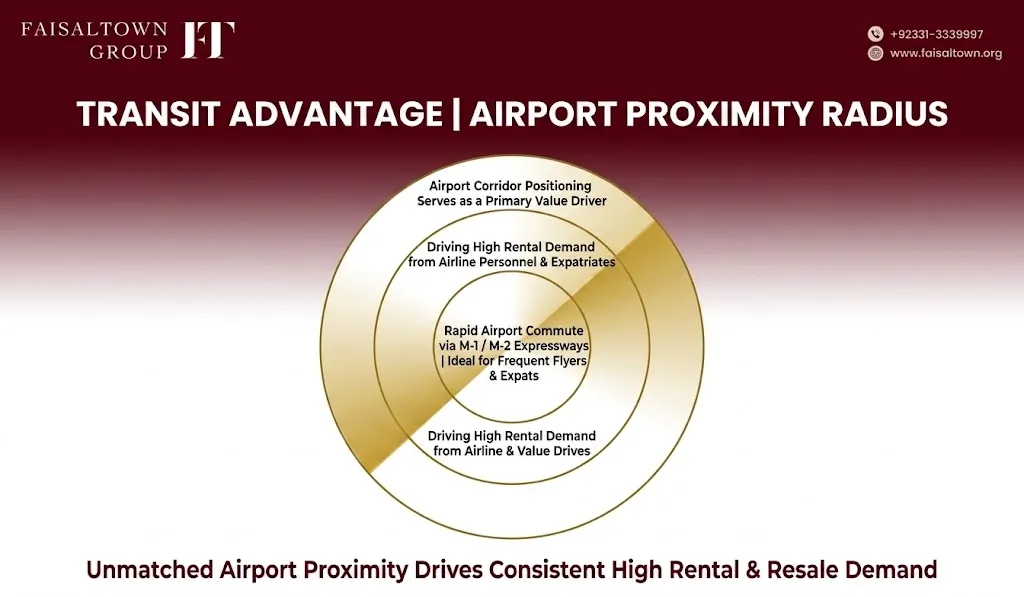 FAISALTOWN GROUP FT

+92331-3339997
www.faisaltown.org

TRANSIT ADVANTAGE | AIRPORT PROXIMITY RADIUS

Airport Corridor Positioning Serves as a Primary Value Driver

Driving High Rental Demand from Airline Personnel & Expatriates

Rapid Airport Commute via M-1 / M-2 Expressways | Ideal for Frequent Flyers & Expats

Driving High Rental Demand from Airline & Value Drives

Unmatched Airport Proximity Drives Consistent High Rental & Resale Demand